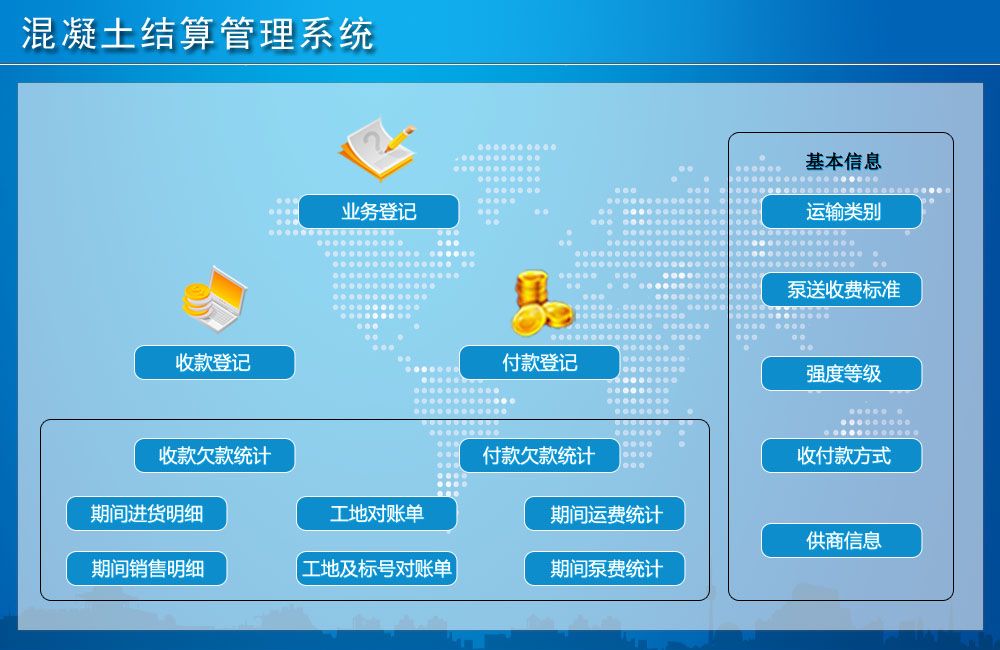 混凝土结算管理系统

业务登记

收款登记

付款登记

收款欠款统计

付款欠款统计

期间进货明细

工地对账单

期间运费统计

期间销售明细

工地及标号对账单

期间泵费统计

基本信息

运输类别

泵送收费标准

强度等级

收付款方式

供商信息